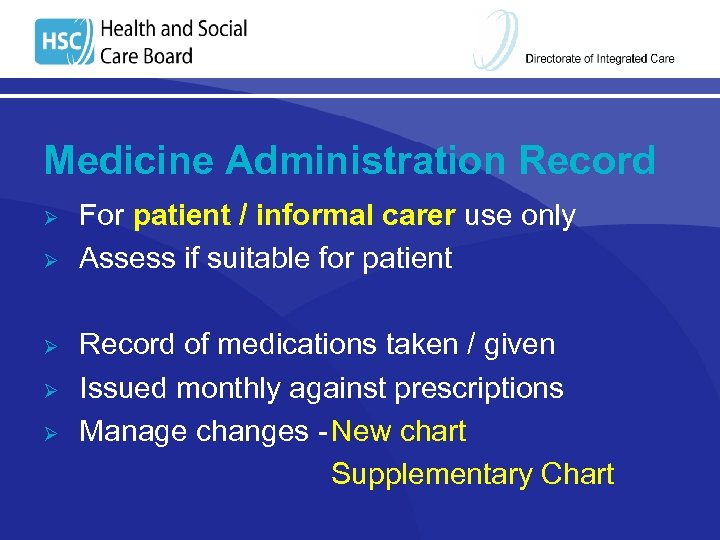 HSC Health and Social Care Board

Directorate of Integrated Care

Medicine Administration Record

➢ For patient / informal carer use only
➢ Assess if suitable for patient

➢ Record of medications taken / given
➢ Issued monthly against prescriptions
➢ Manage changes - New chart
Supplementary Chart